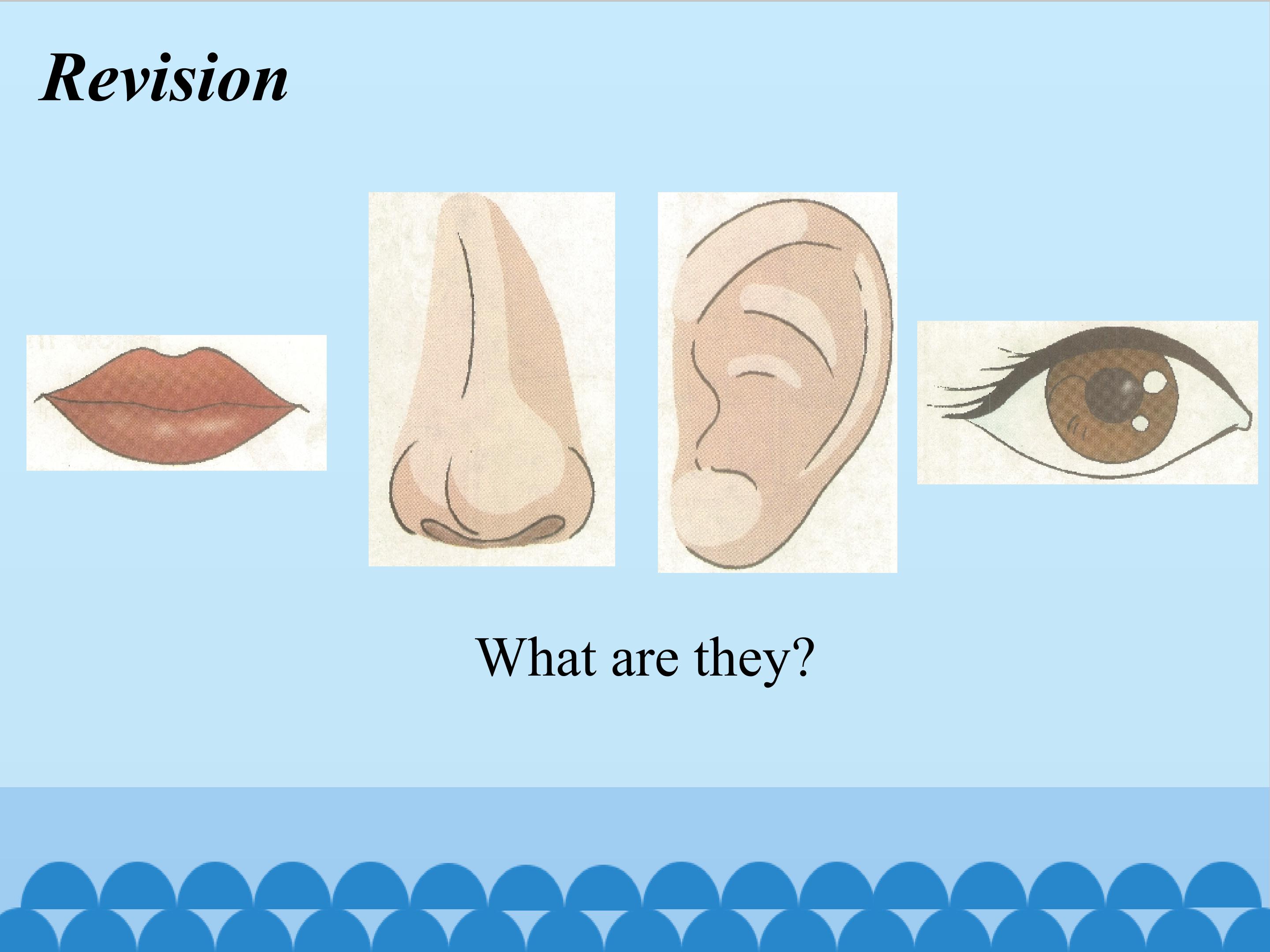 Revision

What are they?